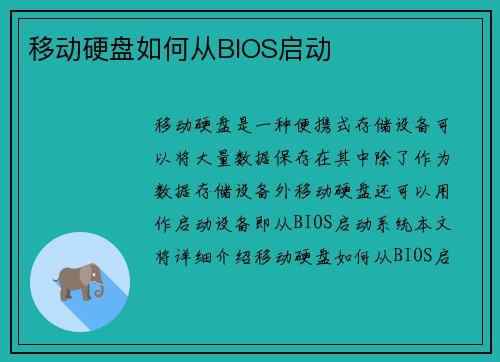 移动硬盘如何从BIOS启动

移动硬盘是一种便携式存储设备可以将大量数据保存在其中除了作为数据存储设备外移动硬盘还可以用作启动设备即从BIOS启动系统本文将详细介绍移动硬盘如何从BIOS启